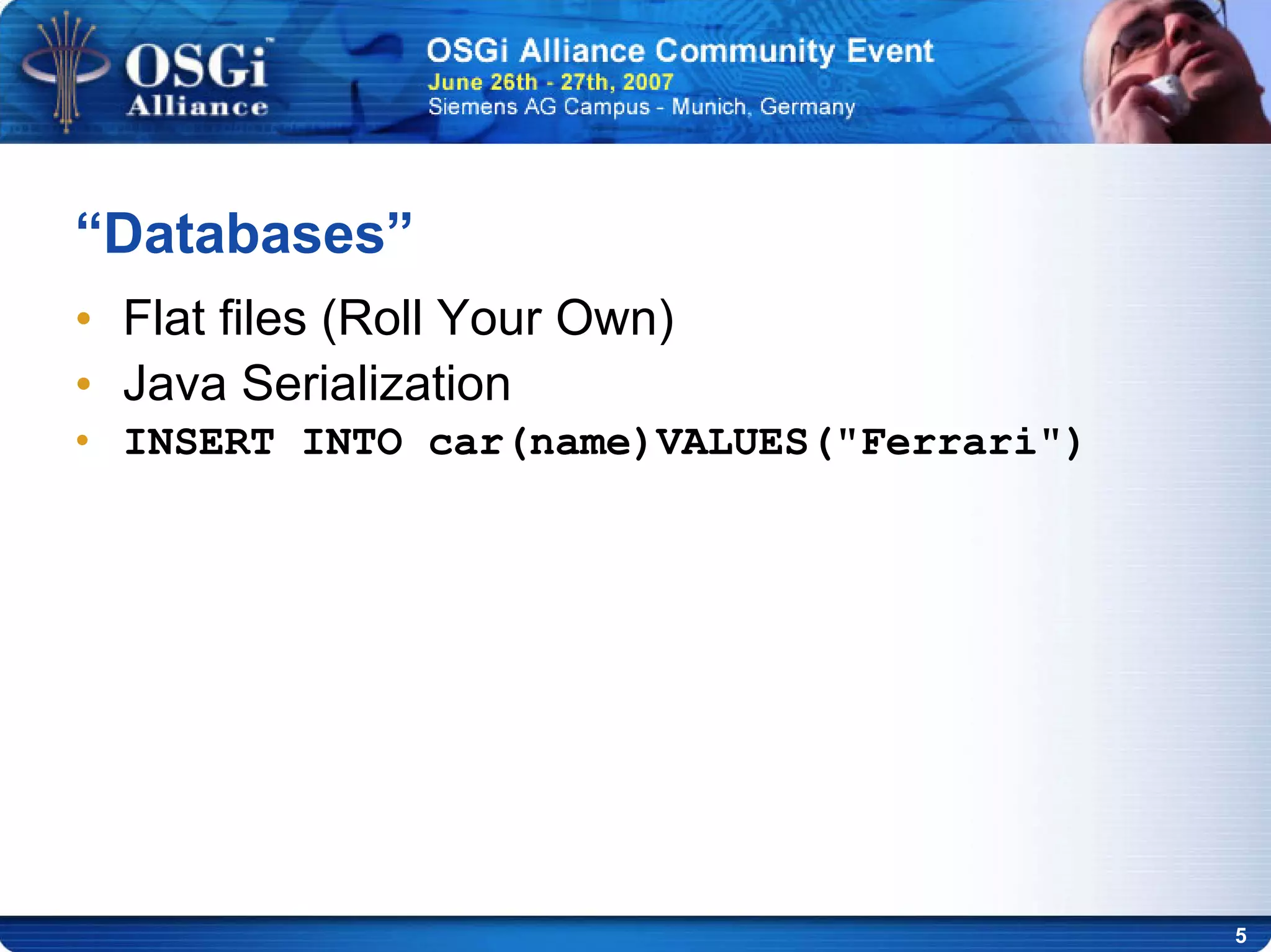 OSGi™ Alliance

OSGi Alliance Community Event
June 26th - 27th, 2007
Siemens AG Campus - Munich, Germany

“Databases”

• Flat files (Roll Your Own)
• Java Serialization
• INSERT INTO car(name)VALUES("Ferrari")

5